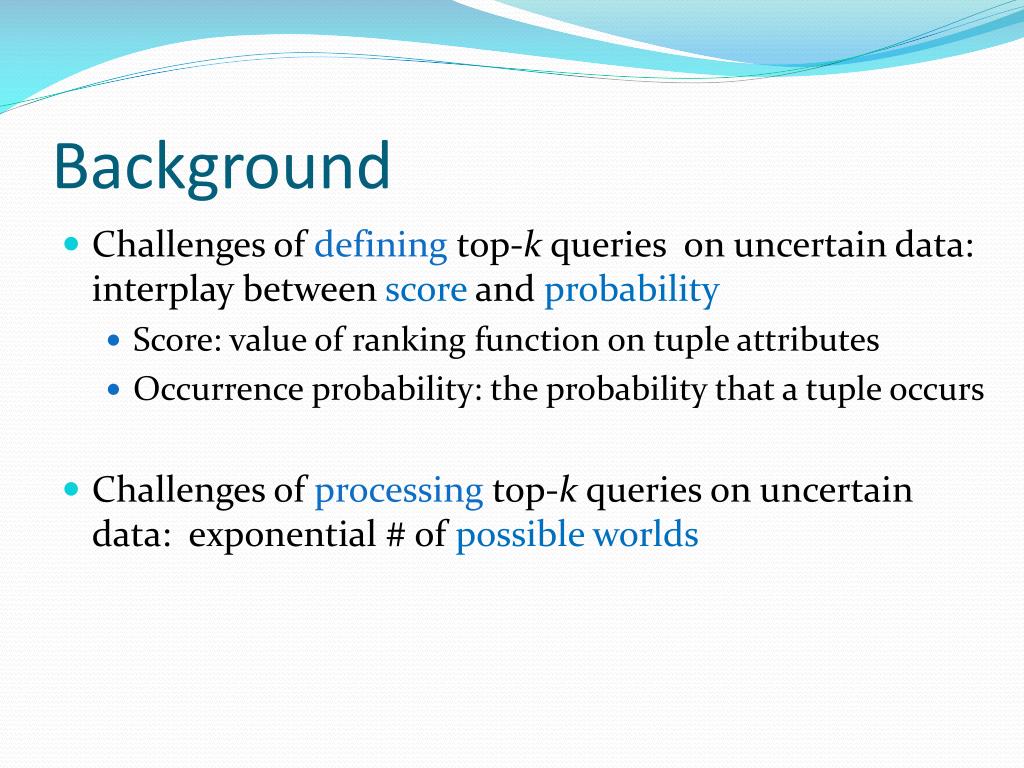 Background

Challenges of defining top-$k$ queries on uncertain data: interplay between score and probability

Score: value of ranking function on tuple attributes

Occurrence probability: the probability that a tuple occurs

Challenges of processing top-$k$ queries on uncertain data: exponential # of possible worlds